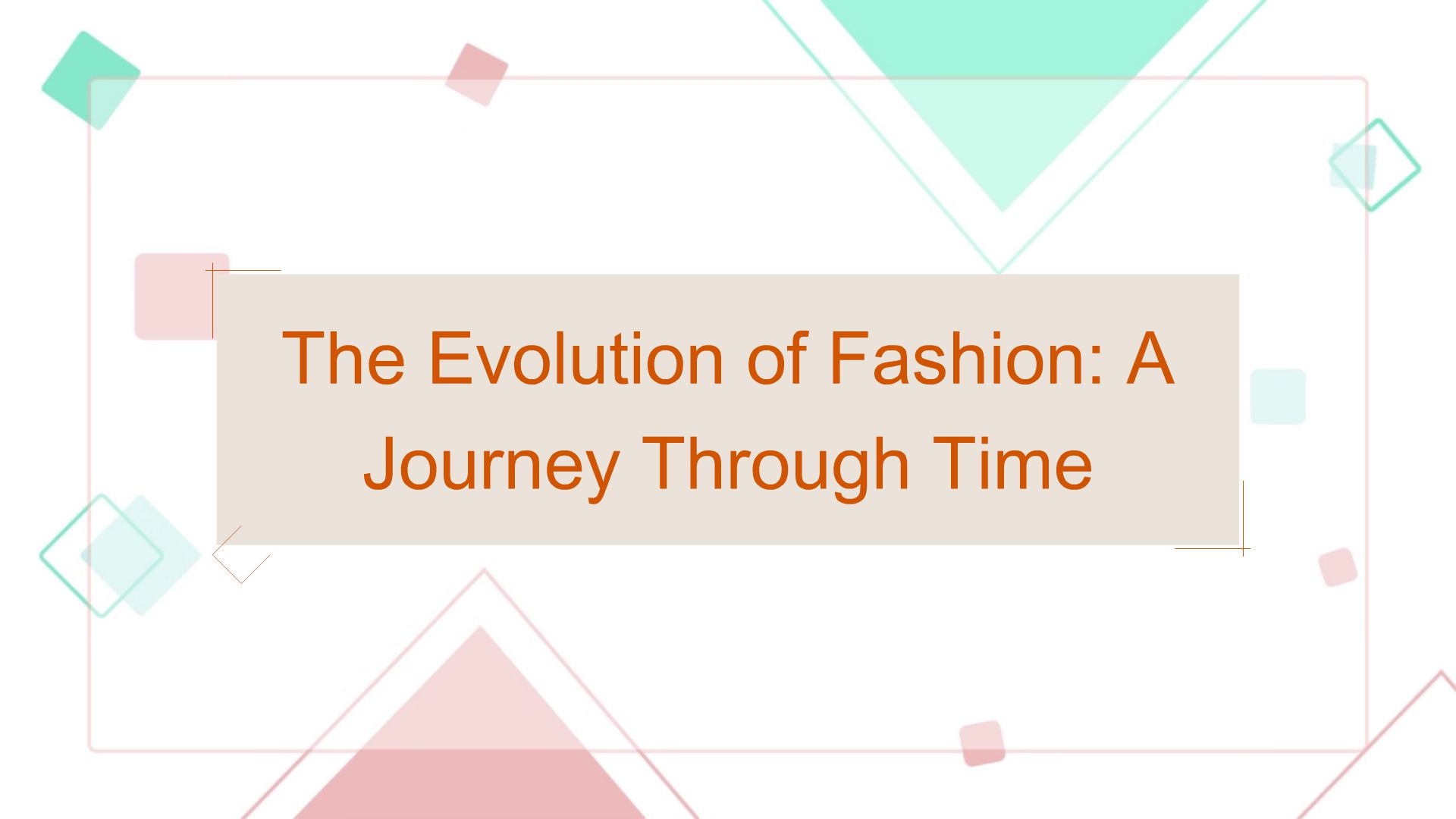 The Evolution of Fashion: A Journey Through Time